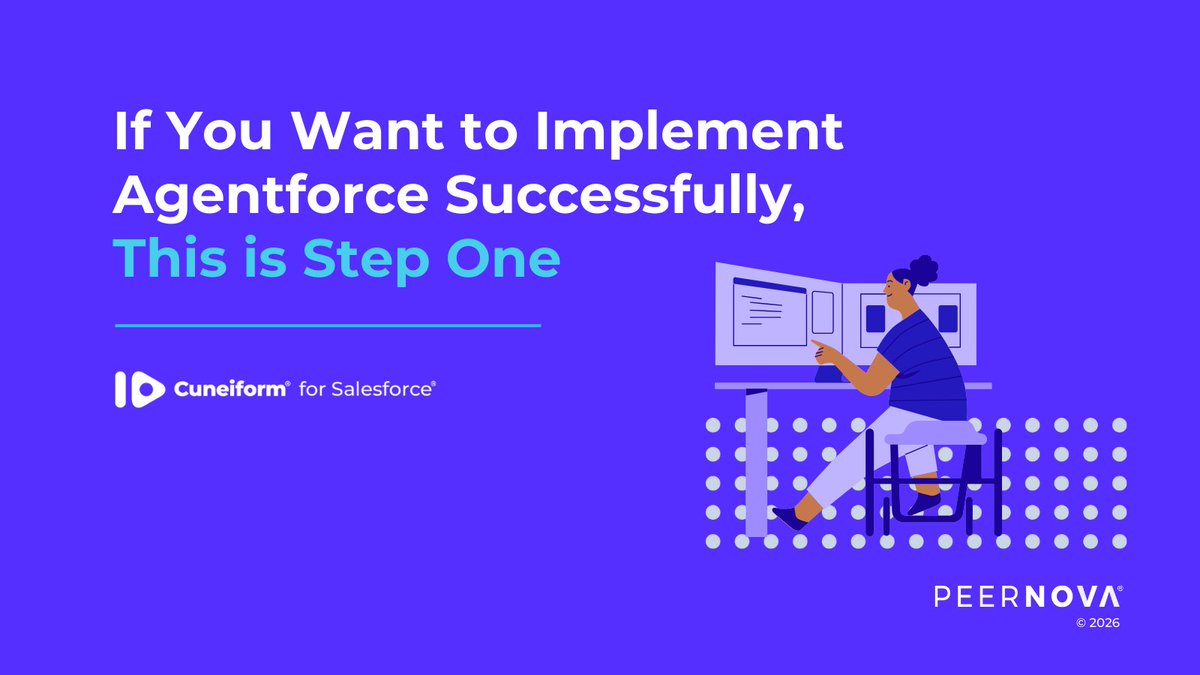 If You Want to Implement Agentforce Successfully, This is Step One

Cuneiform® for Salesforce®

PEERNOVA®
© 2026